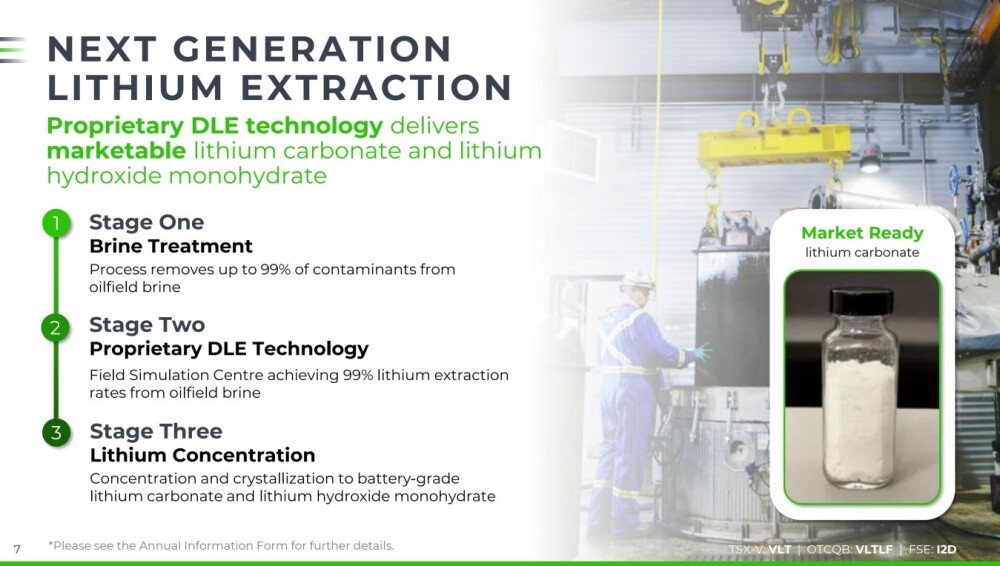 NEXT GENERATION LITHIUM EXTRACTION

Proprietary DLE technology delivers marketable lithium carbonate and lithium hydroxide monohydrate

1 Stage One
Brine Treatment
Process removes up to 99% of contaminants from oilfield brine

2 Stage Two
Proprietary DLE Technology
Field Simulation Centre achieving 99% lithium extraction rates from oilfield brine

3 Stage Three
Lithium Concentration
Concentration and crystallization to battery-grade lithium carbonate and lithium hydroxide monohydrate

Market Ready
lithium carbonate

7 *Please see the Annual Information Form for further details.

TSX-V: VLT | OTCQB: VLTLF | FSE: I2D